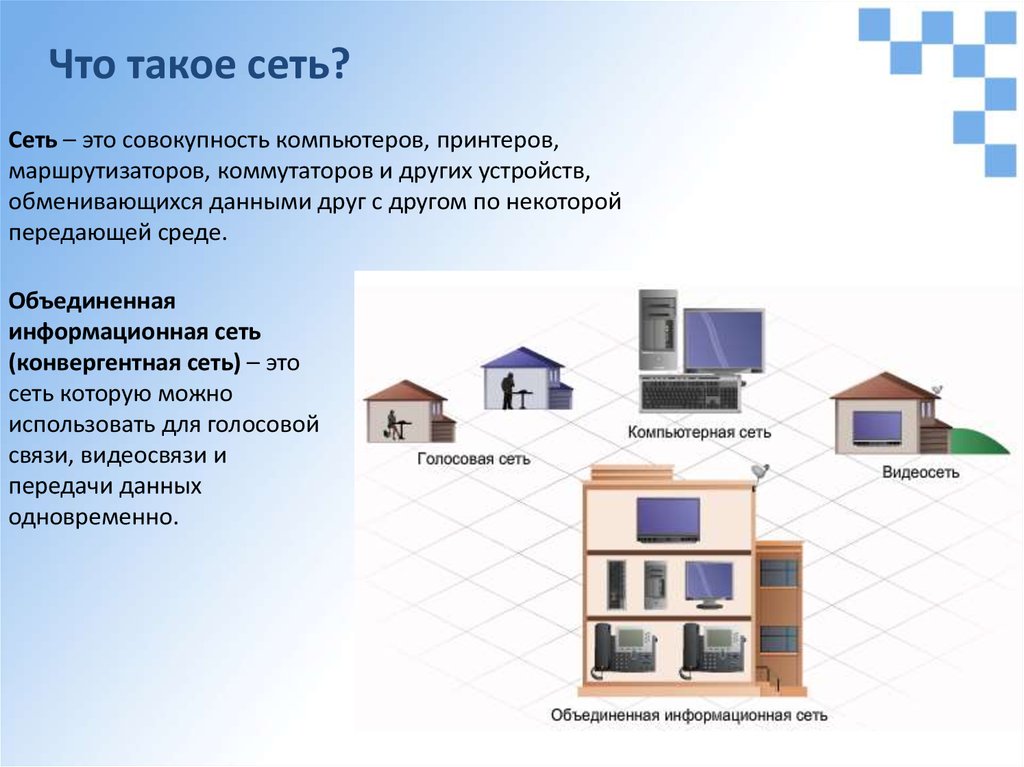 Что такое сеть?

Сеть – это совокупность компьютеров, принтеров, маршрутизаторов, коммутаторов и других устройств, обменивающихся данными друг с другом по некоторой передающей среде.

Объединенная информационная сеть (конвергентная сеть) – это сеть которую можно использовать для голосовой связи, видеосвязи и передачи данных одновременно.

Голосовая сеть

Компьютерная сеть

Видеосеть

Объединенная информационная сеть